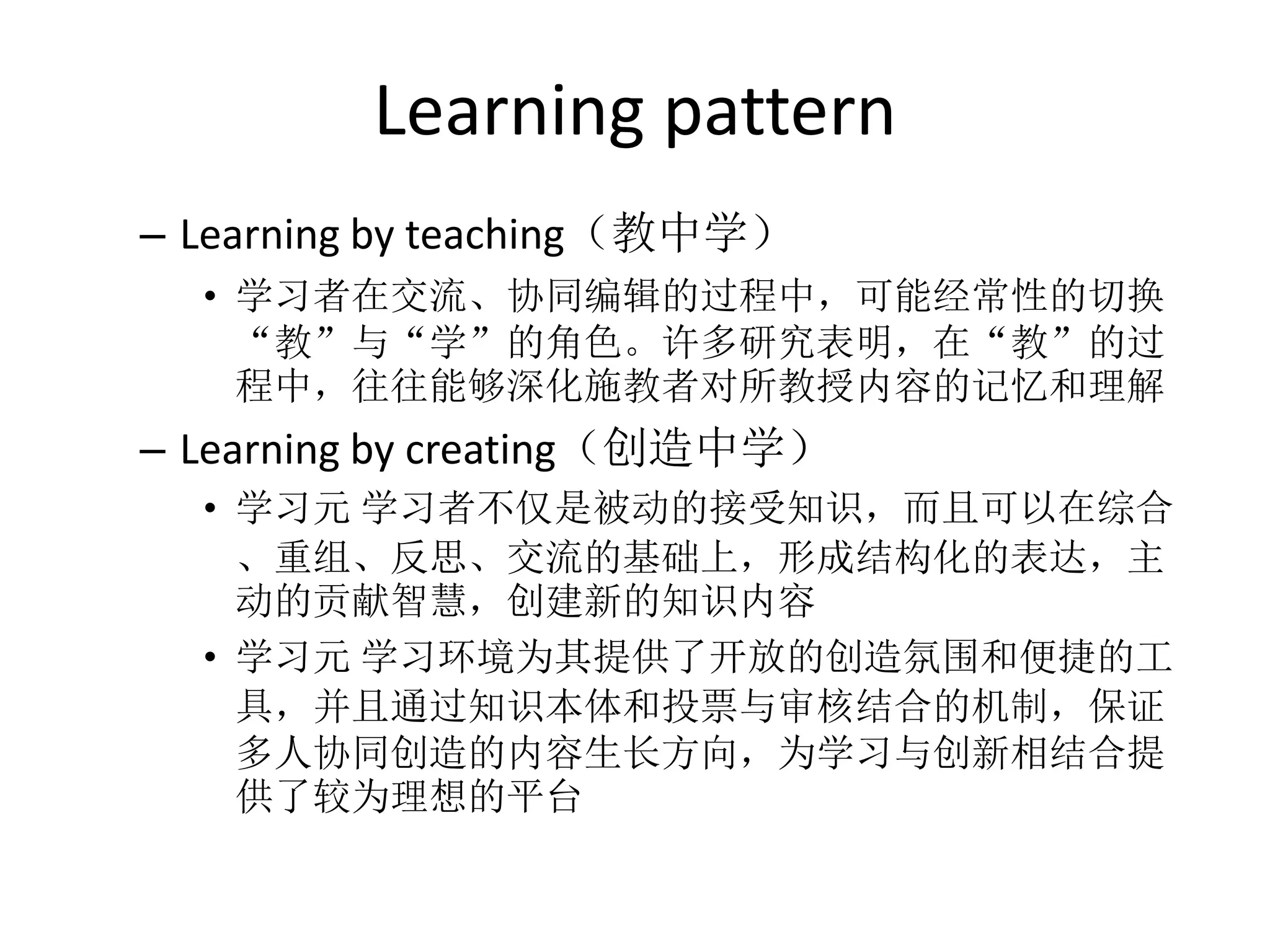 Learning pattern

– Learning by teaching（教中学）

• 学习者在交流、协同编辑的过程中，可能经常性的切换“教”与“学”的角色。许多研究表明，在“教”的过程中，往往能够深化施教者对所教授内容的记忆和理解

– Learning by creating（创造中学）

• 学习元 学习者不仅是被动的接受知识，而且可以在综合、重组、反思、交流的基础上，形成结构化的表达，主动的贡献智慧，创建新的知识内容

• 学习元 学习环境为其提供了开放的创造氛围和便捷的工具，并且通过知识本体和投票与审核结合的机制，保证多人协同创造的内容生长方向，为学习与创新相结合提供了较为理想的平台